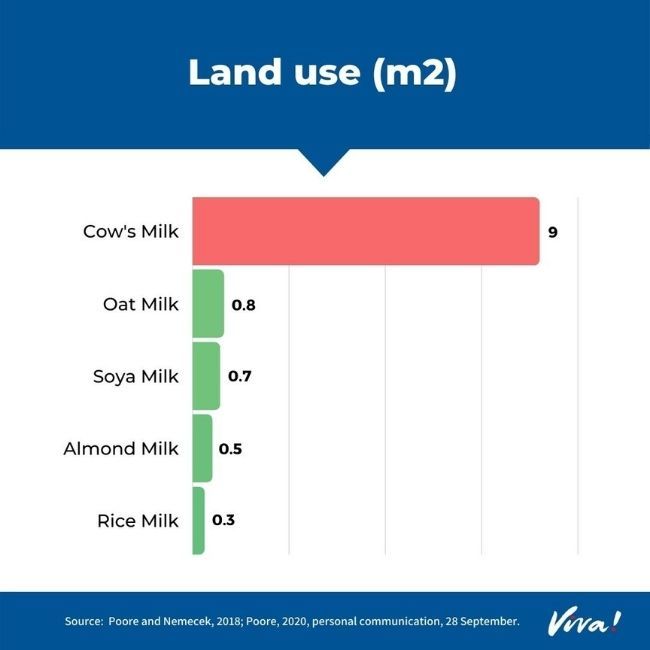 Land use (m2)

Cow's Milk 9

Oat Milk 0.8

Soya Milk 0.7

Almond Milk 0.5

Rice Milk 0.3

Source: Poore and Nemecek, 2018; Poore, 2020, personal communication, 28 September.

Viva!